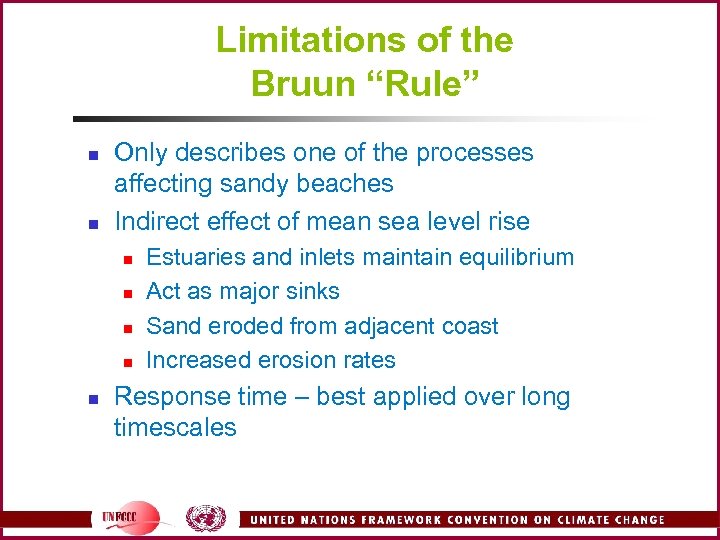 Limitations of the Bruun “Rule”

Only describes one of the processes affecting sandy beaches

Indirect effect of mean sea level rise

Estuaries and inlets maintain equilibrium

Act as major sinks

Sand eroded from adjacent coast

Increased erosion rates

Response time – best applied over long timescales

UNFCCC

UNITED NATIONS FRAMEWORK CONVENTION ON CLIMATE CHANGE